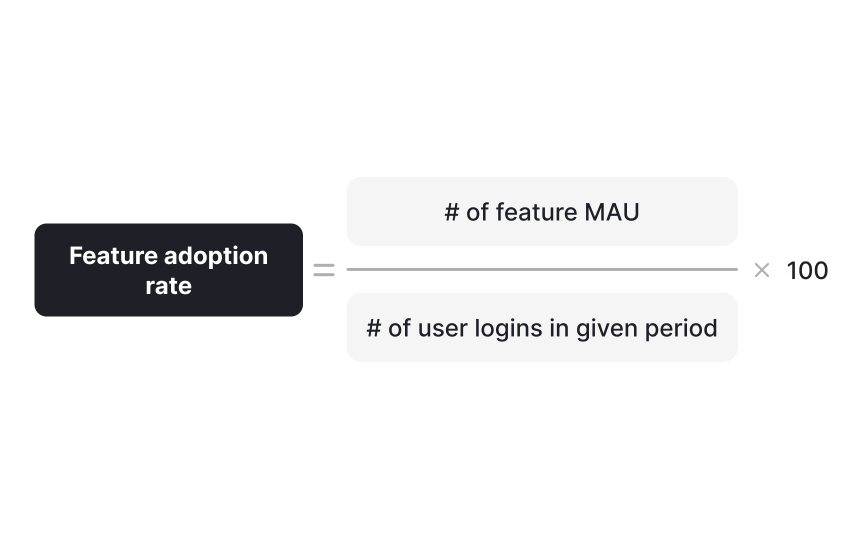 $\text{Feature adoption rate} = \frac{\text{\# of feature MAU}}{\text{\# of user logins in given period}} \times 100$